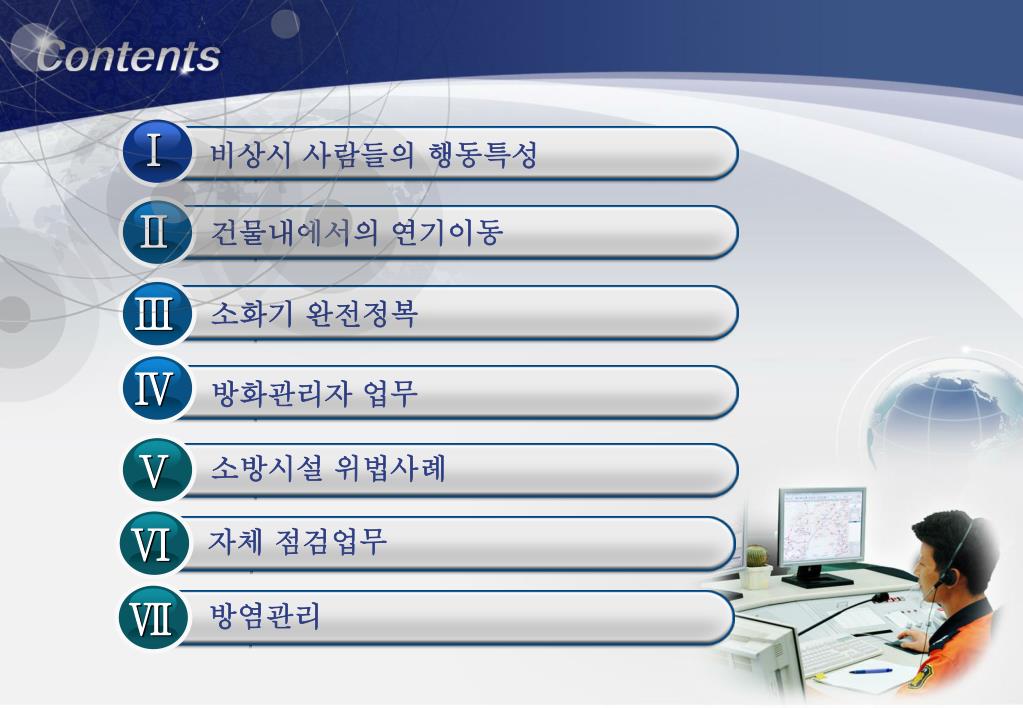 Contents

Ⅰ 비상시 사람들의 행동특성

Ⅱ 건물내에서의 연기이동

Ⅲ 소화기 완전정복

Ⅳ 방화관리자 업무

Ⅴ 소방시설 위법사례

Ⅵ 자체 점검업무

Ⅶ 방염관리